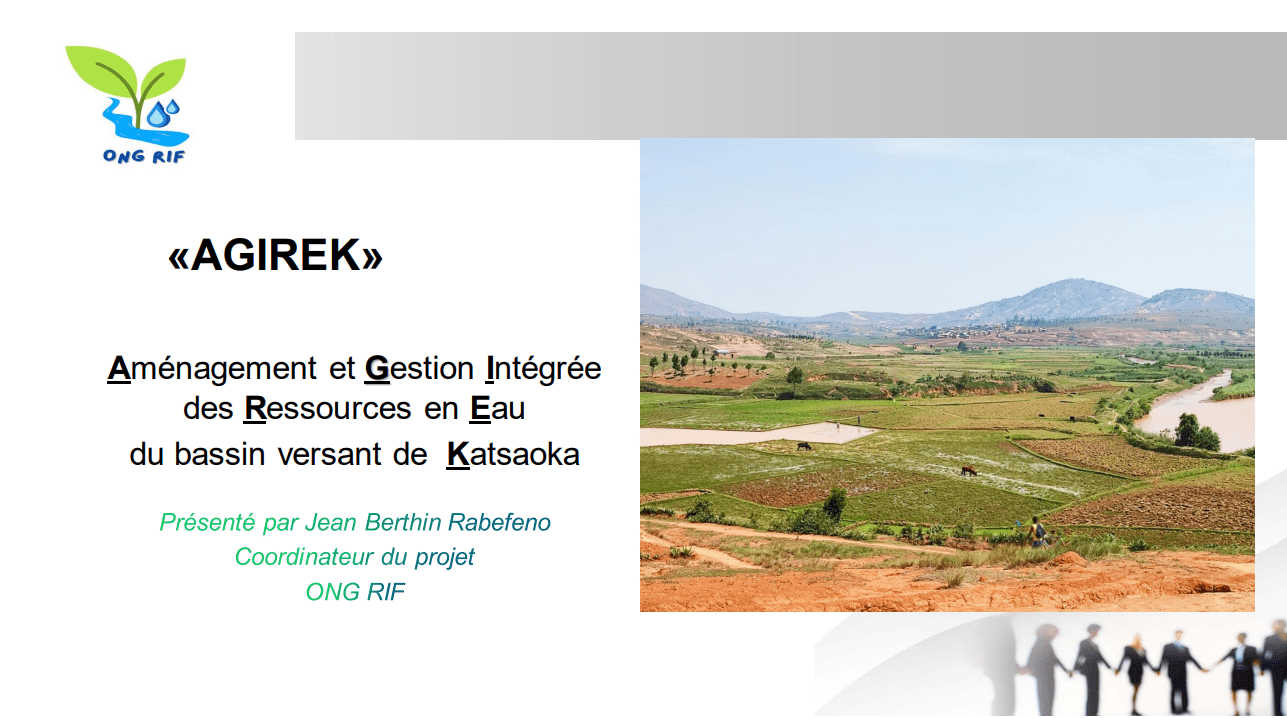 ONG RIF

«AGIREK»

Aménagement et Gestion Intégrée des Ressources en Eau du bassin versant de Katsaoka

Présenté par Jean Berthin Rabefeno
Coordinateur du projet
ONG RIF